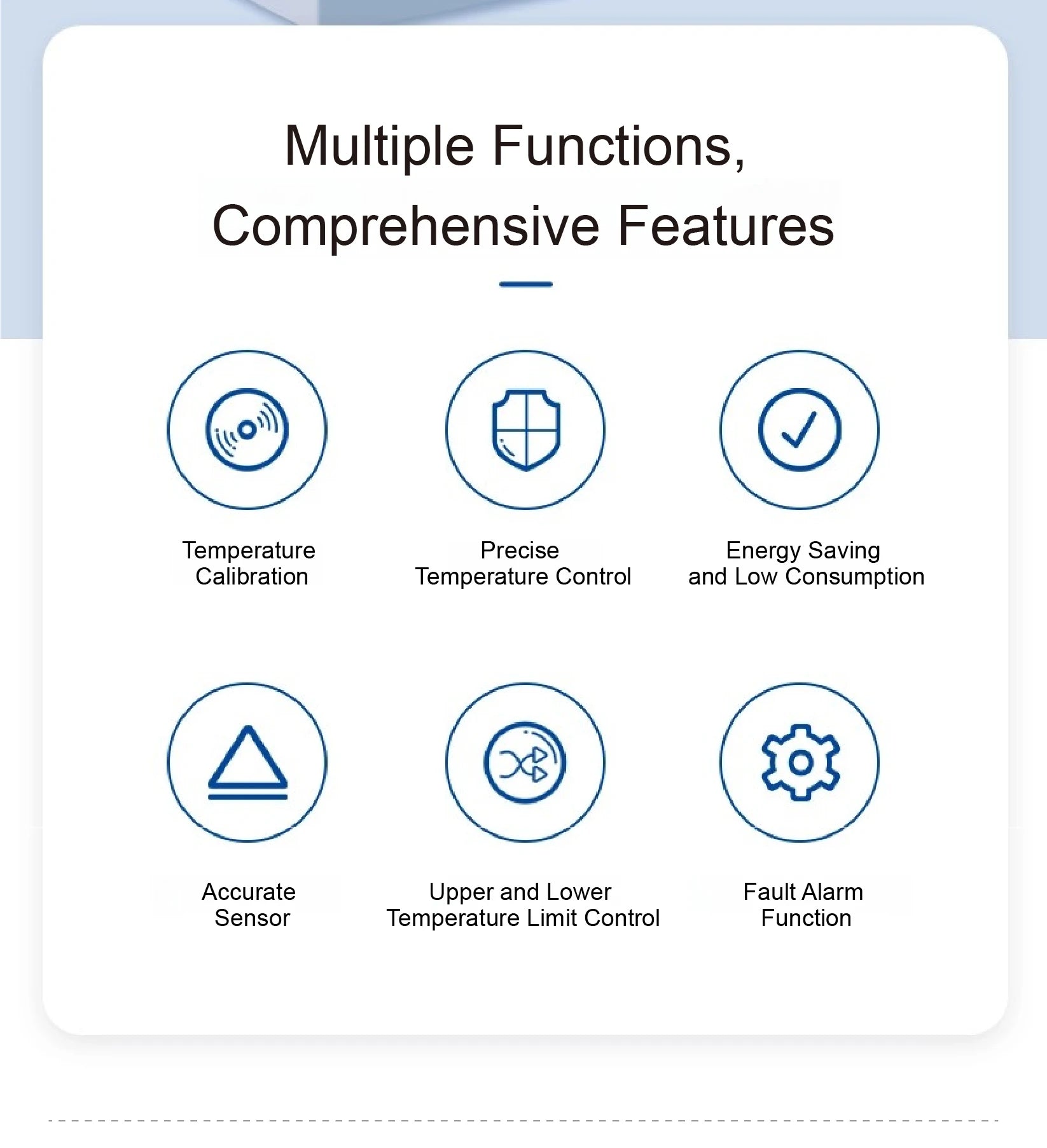 Multiple Functions,
Comprehensive Features

Temperature Calibration

Precise Temperature Control

Energy Saving and Low Consumption

Accurate Sensor

Upper and Lower Temperature Limit Control

Fault Alarm Function